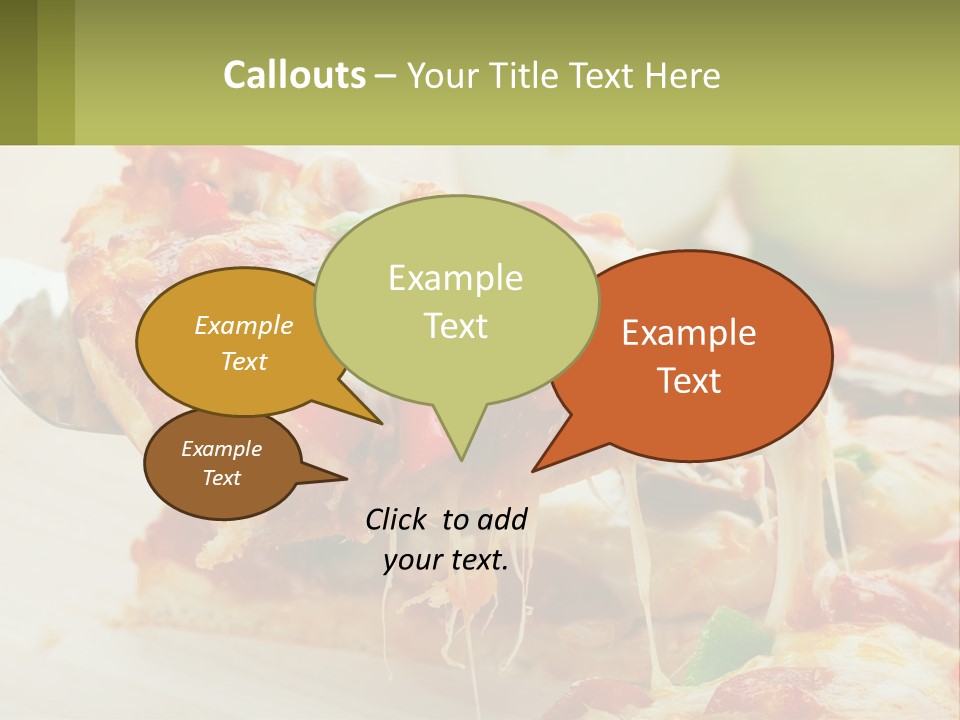 Callouts – Your Title Text Here

Example Text

Example Text

Example Text

Example Text

Click to add your text.